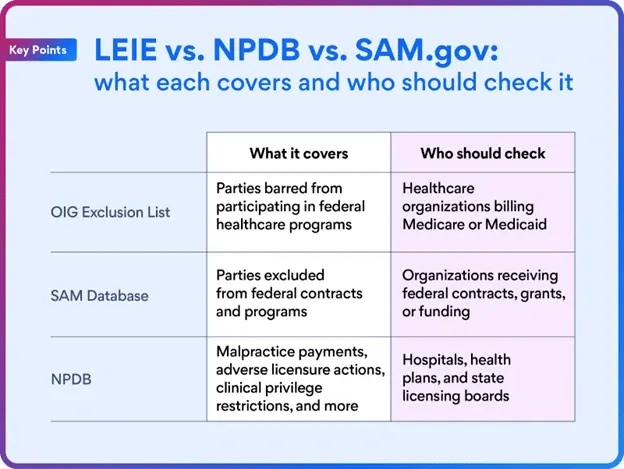 Key Points

LEIE vs. NPDB vs. SAM.gov:
what each covers and who should check it

| | What it covers | Who should check |
|---|---|---|
| OIG Exclusion List | Parties barred from participating in federal healthcare programs | Healthcare organizations billing Medicare or Medicaid |
| SAM Database | Parties excluded from federal contracts and programs | Organizations receiving federal contracts, grants, or funding |
| NPDB | Malpractice payments, adverse licensure actions, clinical privilege restrictions, and more | Hospitals, health plans, and state licensing boards |